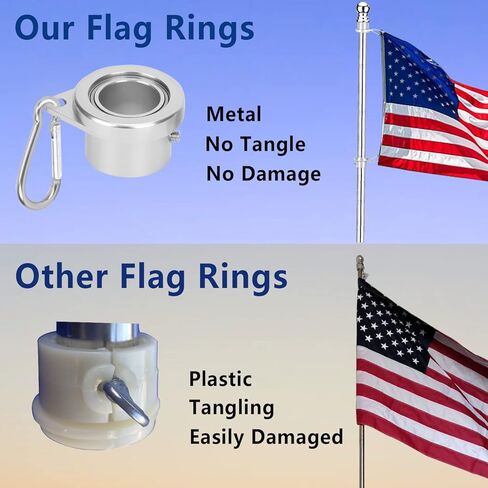 Our Flag Rings

Metal
No Tangle
No Damage

Other Flag Rings

Plastic
Tangling
Easily Damaged